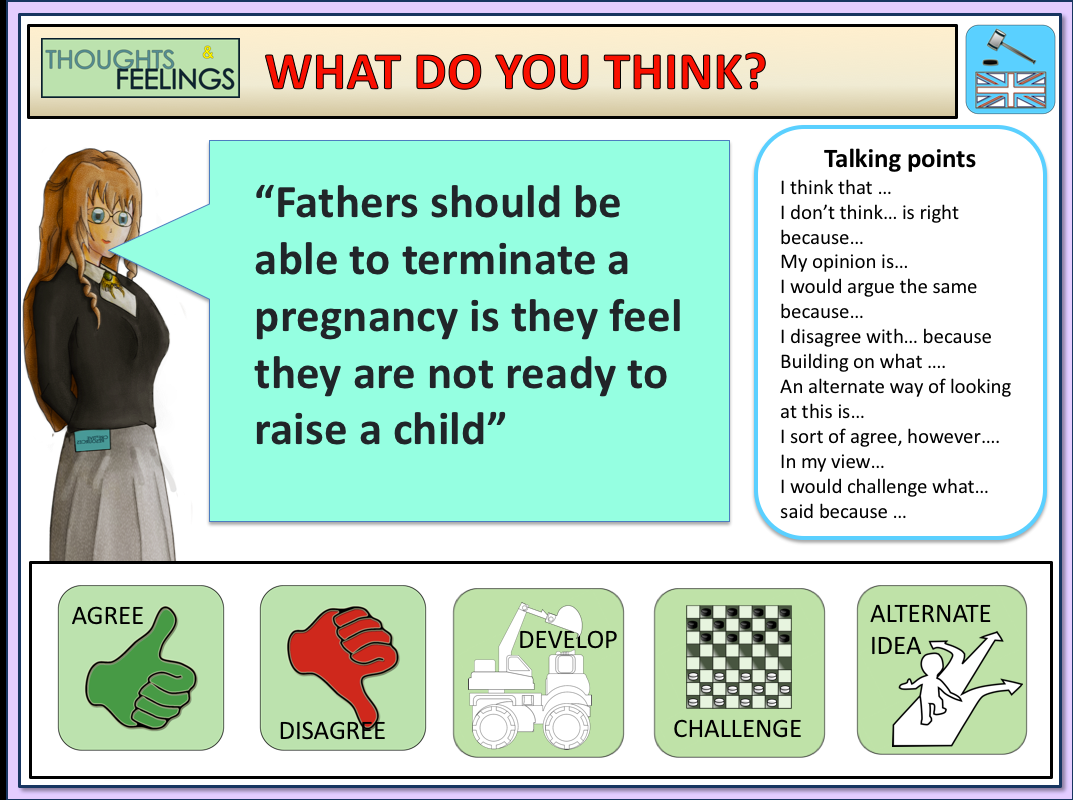 THOUGHTS & FEELINGS

WHAT DO YOU THINK?

"Fathers should be able to terminate a pregnancy is they feel they are not ready to raise a child"

Talking points
I think that …
I don't think… is right because…
My opinion is…
I would argue the same because…
I disagree with… because
Building on what ….
An alternate way of looking at this is…
I sort of agree, however….
In my view…
I would challenge what… said because …

AGREE

DISAGREE

DEVELOP

CHALLENGE

ALTERNATE IDEA